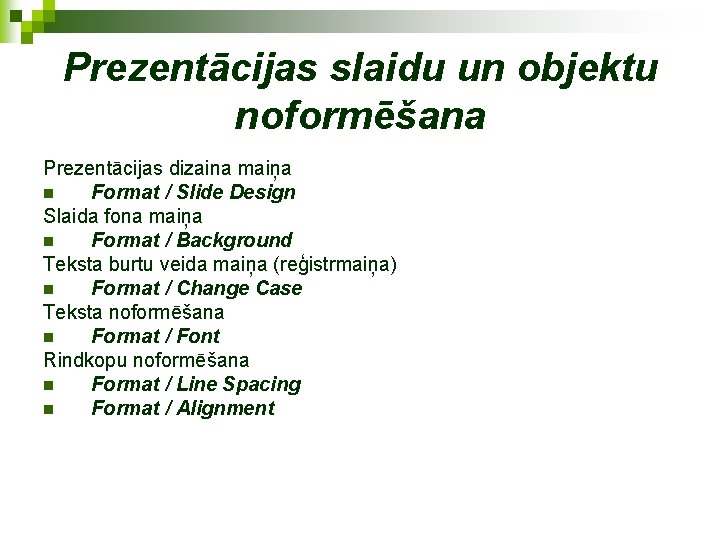 Prezentācijas slaidu un objektu noformēšana

Prezentācijas dizaina maiņa
- Format / Slide Design

Slaida fona maiņa
- Format / Background

Teksta burtu veida maiņa (reģistrmaiņa)
- Format / Change Case

Teksta noformēšana
- Format / Font

Rindkopu noformēšana
- Format / Line Spacing
- Format / Alignment